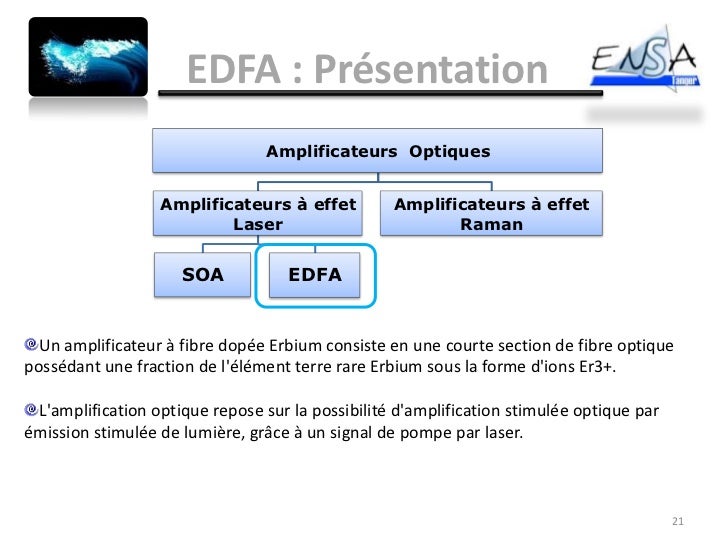 EDFA : Présentation

ENSA Tanger

Amplificateurs Optiques

Amplificateurs à effet Laser

Amplificateurs à effet Raman

SOA

EDFA

Un amplificateur à fibre dopée Erbium consiste en une courte section de fibre optique possédant une fraction de l'élément terre rare Erbium sous la forme d'ions Er3+.

L'amplification optique repose sur la possibilité d'amplification stimulée optique par émission stimulée de lumière, grâce à un signal de pompe par laser.

21